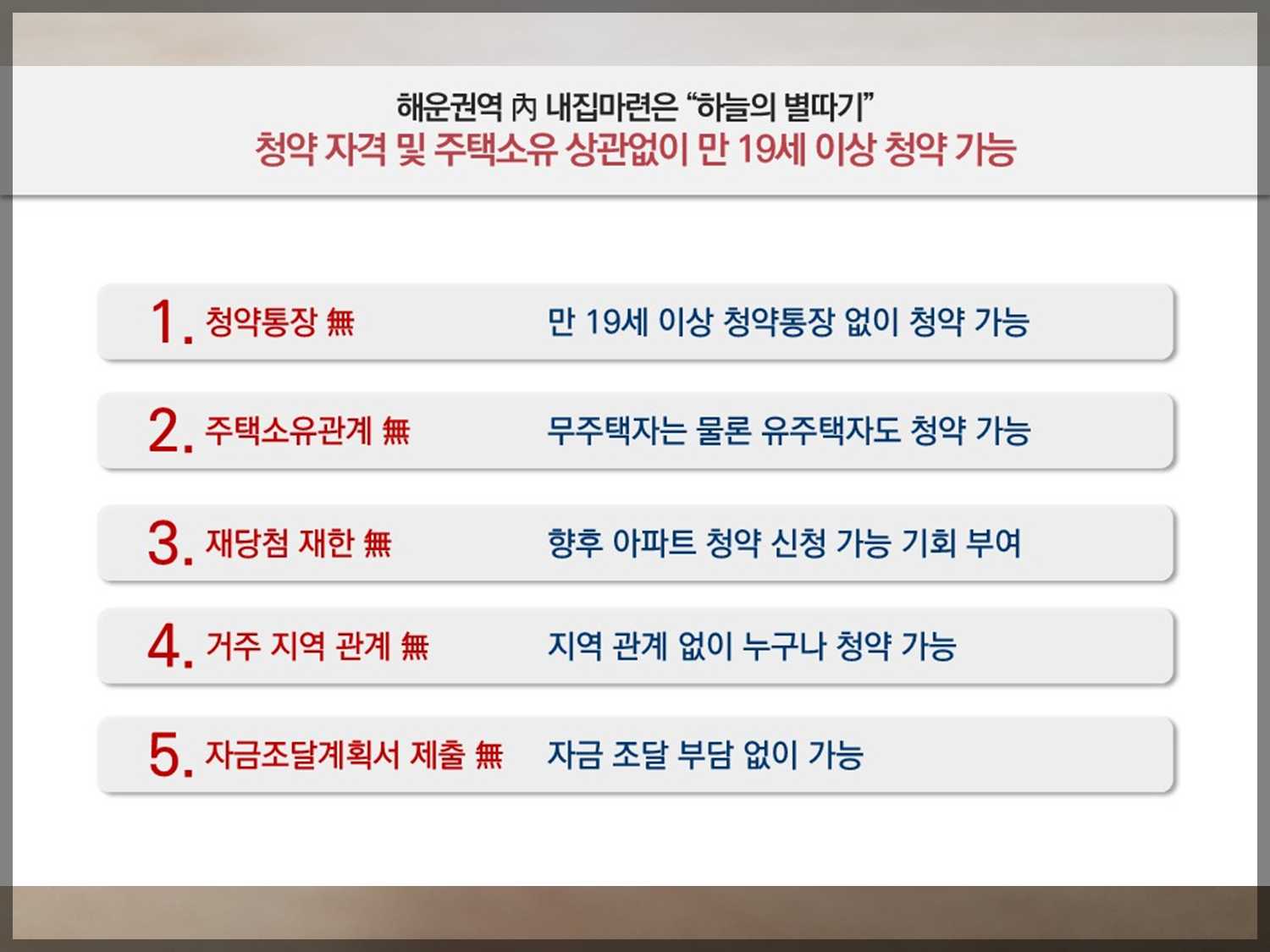 해운권역 內 내집마련은 “하늘의 별따기”
청약 자격 및 주택소유 상관없이 만 19세 이상 청약 가능

1. 청약통장 無 만 19세 이상 청약통장 없이 청약 가능

2. 주택소유관계 無 무주택자는 물론 유주택자도 청약 가능

3. 재당첨 재한 無 향후 아파트 청약 신청 가능 기회 부여

4. 거주 지역 관계 無 지역 관계 없이 누구나 청약 가능

5. 자금조달계획서 제출 無 자금 조달 부담 없이 가능